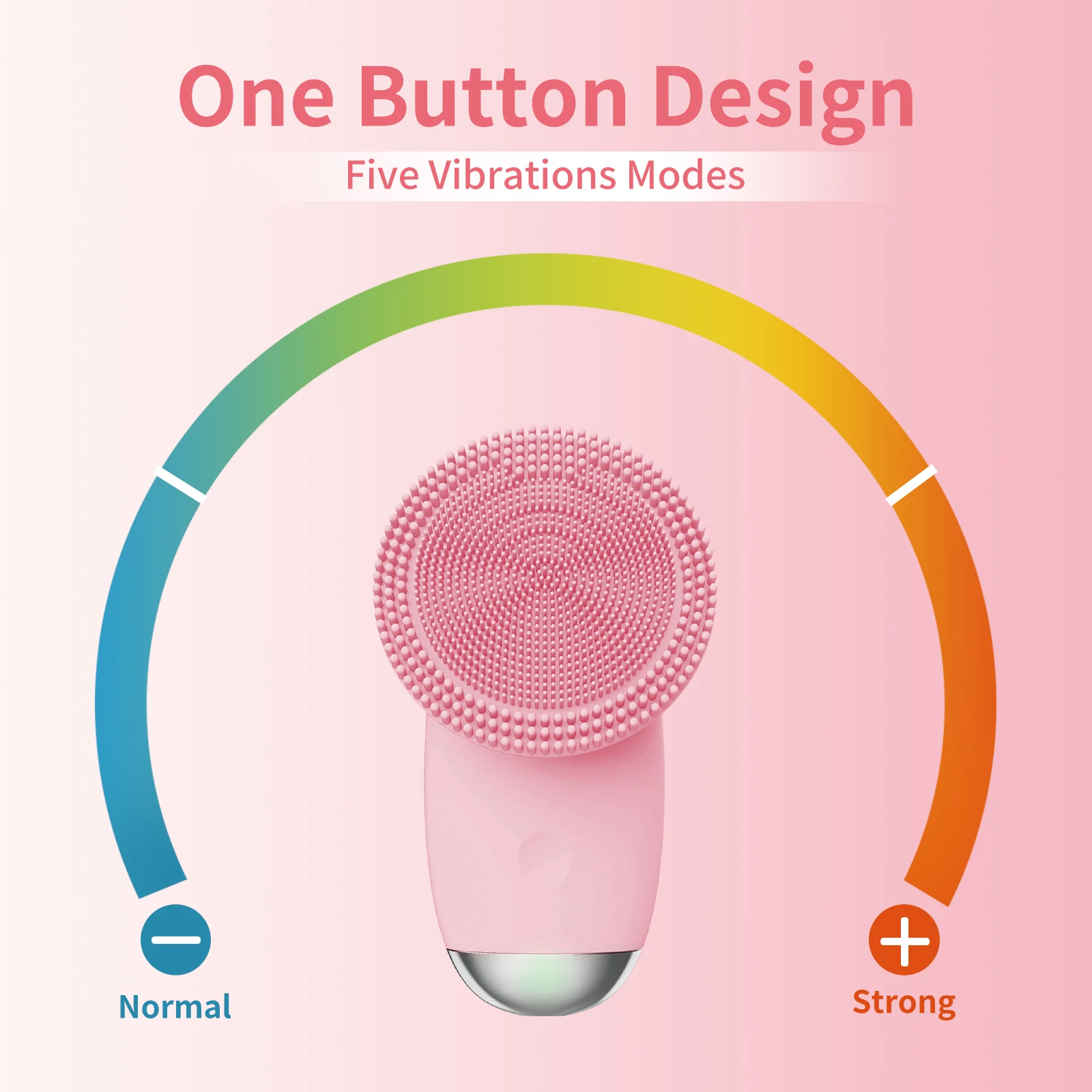 One Button Design

Five Vibrations Modes

Normal

Strong